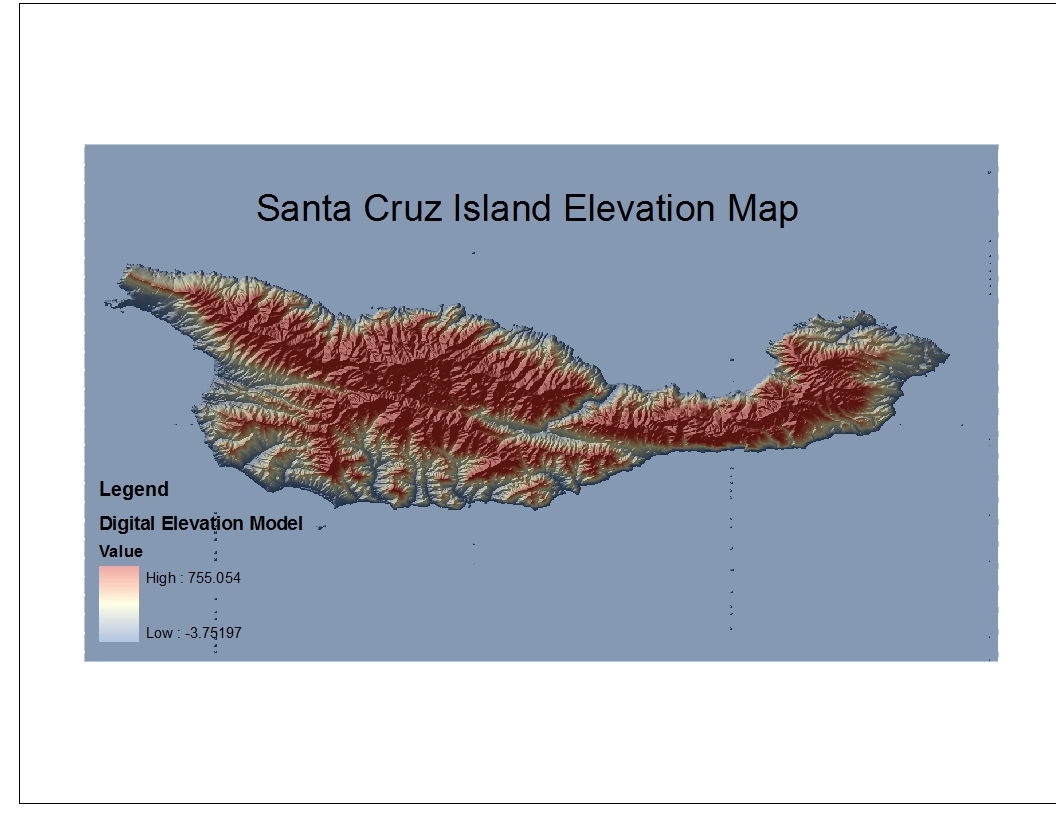 Santa Cruz Island Elevation Map

Legend

Digital Elevation Model

Value

High : 755.054

Low : -3.75197